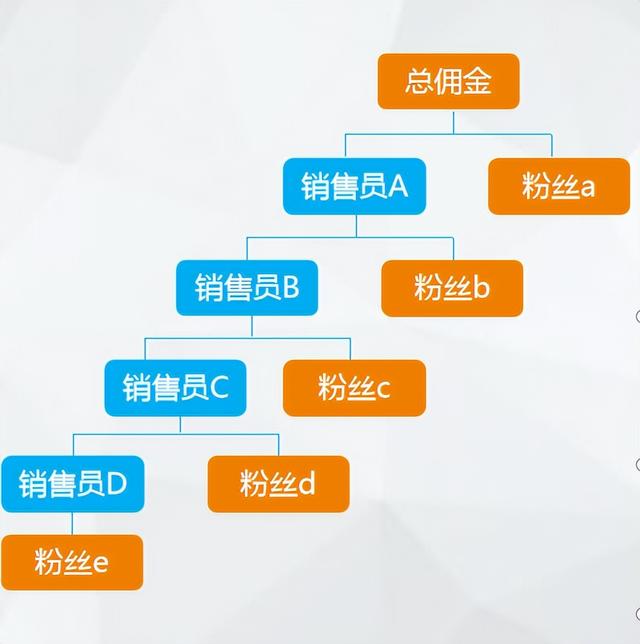 总佣金

销售员A

粉丝a

销售员B

粉丝b

销售员C

粉丝c

销售员D

粉丝d

粉丝e